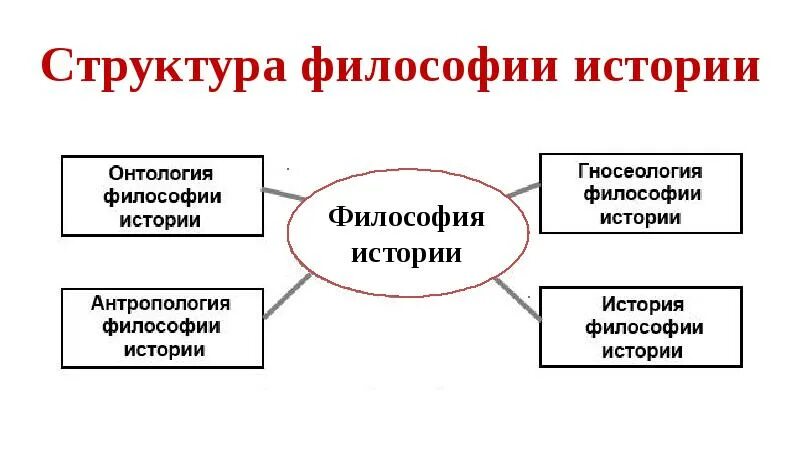 Структура философии истории

Онтология философии истории

Гносеология философии истории

Философия истории

Антропология философии истории

История философии истории